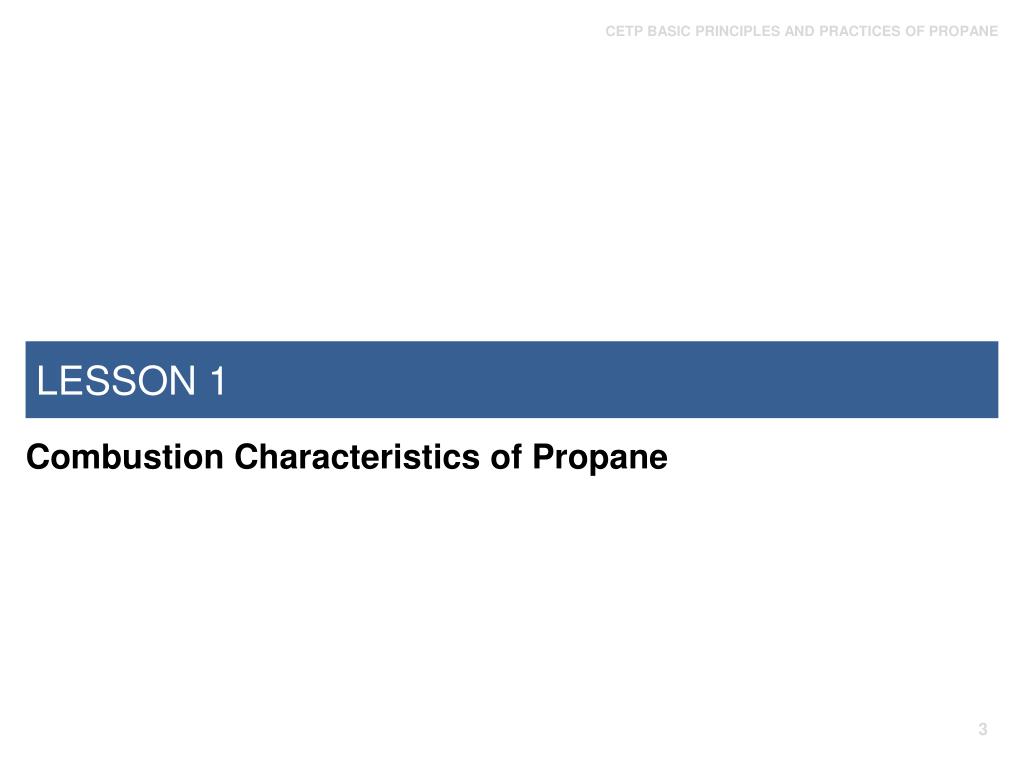 CETP BASIC PRINCIPLES AND PRACTICES OF PROPANE

LESSON 1

Combustion Characteristics of Propane

3